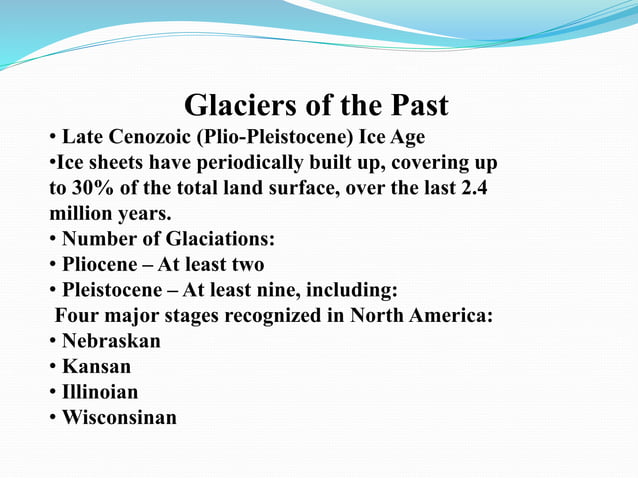 Glaciers of the Past

• Late Cenozoic (Plio-Pleistocene) Ice Age
•Ice sheets have periodically built up, covering up to 30% of the total land surface, over the last 2.4 million years.
• Number of Glaciations:
• Pliocene – At least two
• Pleistocene – At least nine, including:
Four major stages recognized in North America:
• Nebraskan
• Kansan
• Illinoian
• Wisconsinan